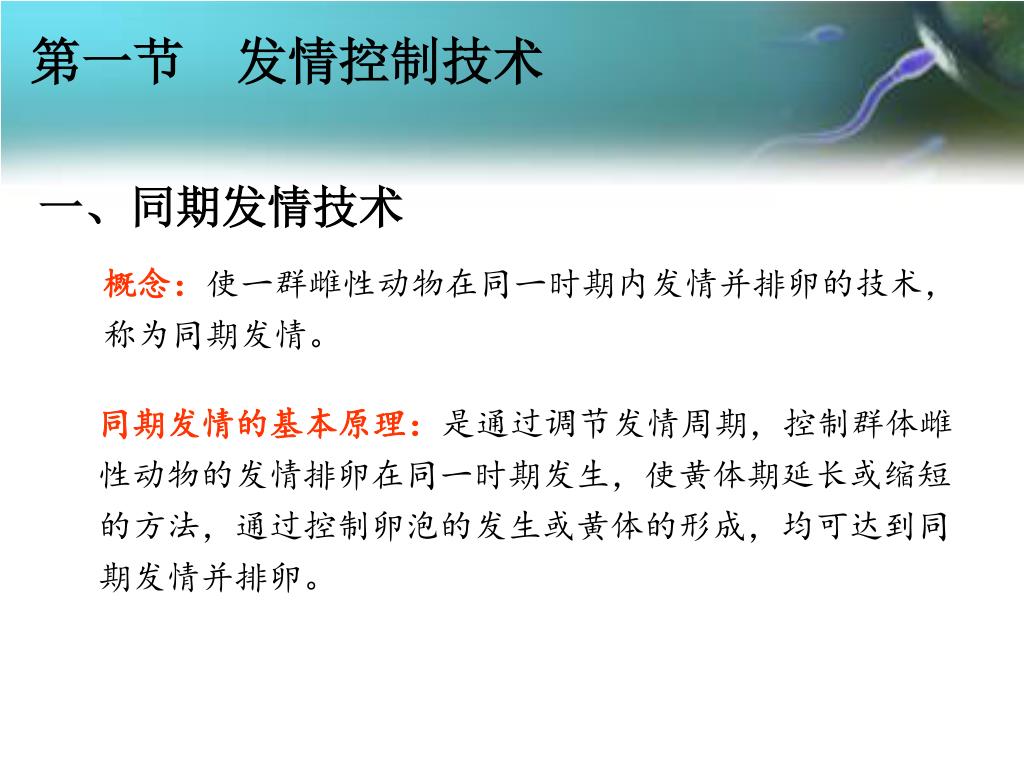 第一节 发情控制技术

一、同期发情技术

概念：使一群雌性动物在同一时期内发情并排卵的技术，称为同期发情。

同期发情的基本原理：是通过调节发情周期，控制群体雌性动物的发情排卵在同一时期发生，使黄体期延长或缩短的方法，通过控制卵泡的发生或黄体的形成，均可达到同期发情并排卵。